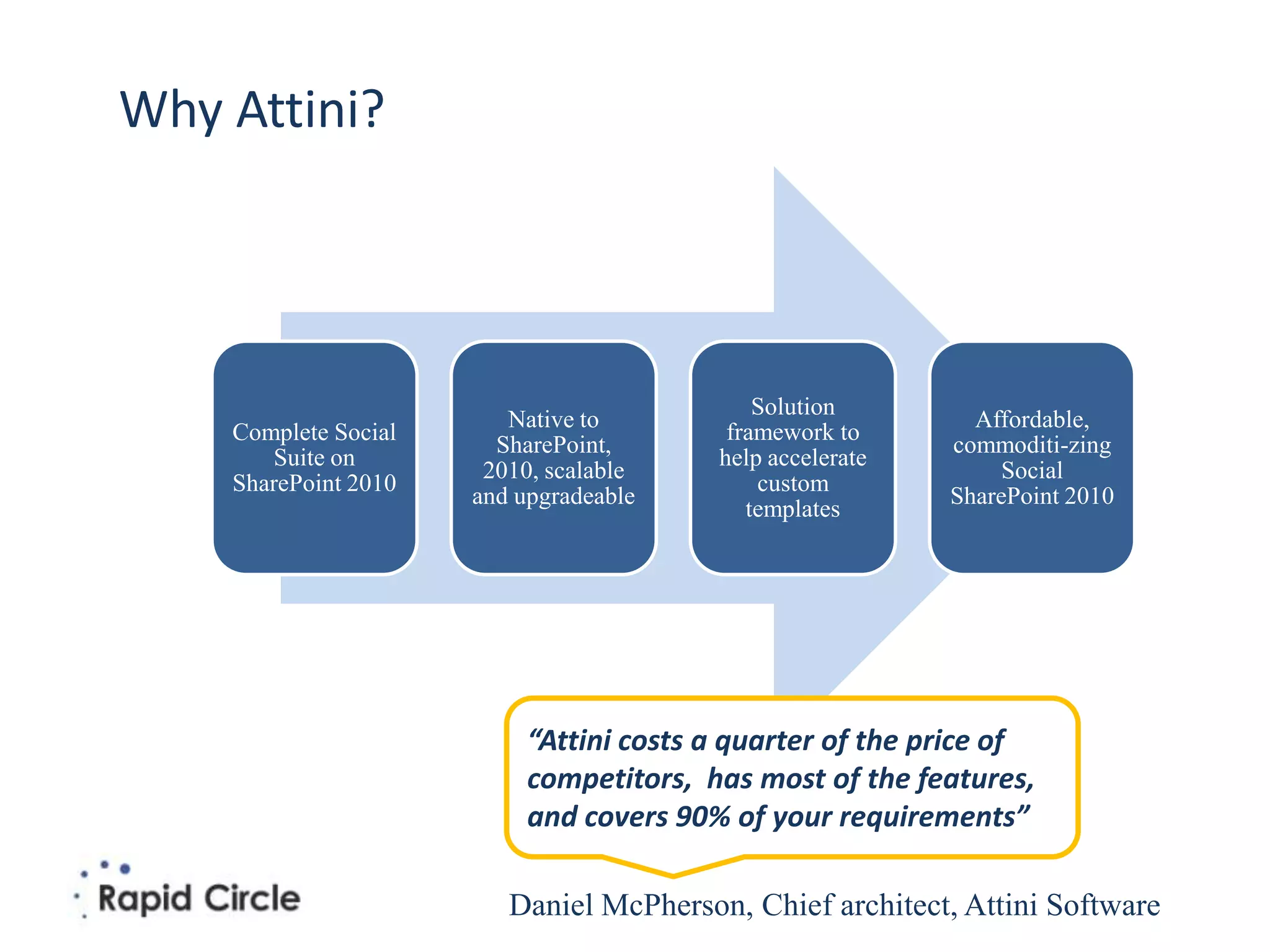 Why Attini?

Complete Social Suite on SharePoint 2010

Native to SharePoint, 2010, scalable and upgradeable

Solution framework to help accelerate custom templates

Affordable, commoditi-zing Social SharePoint 2010

“Attini costs a quarter of the price of competitors, has most of the features, and covers 90% of your requirements”

Rapid Circle

Daniel McPherson, Chief architect, Attini Software